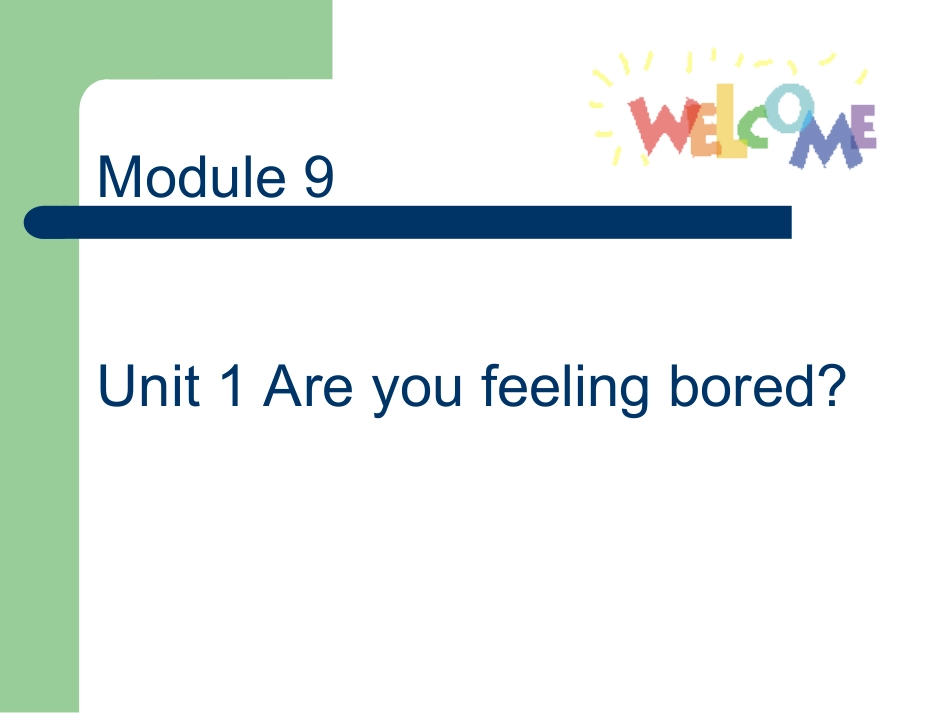 WELCOME

Module 9

Unit 1 Are you feeling bored?